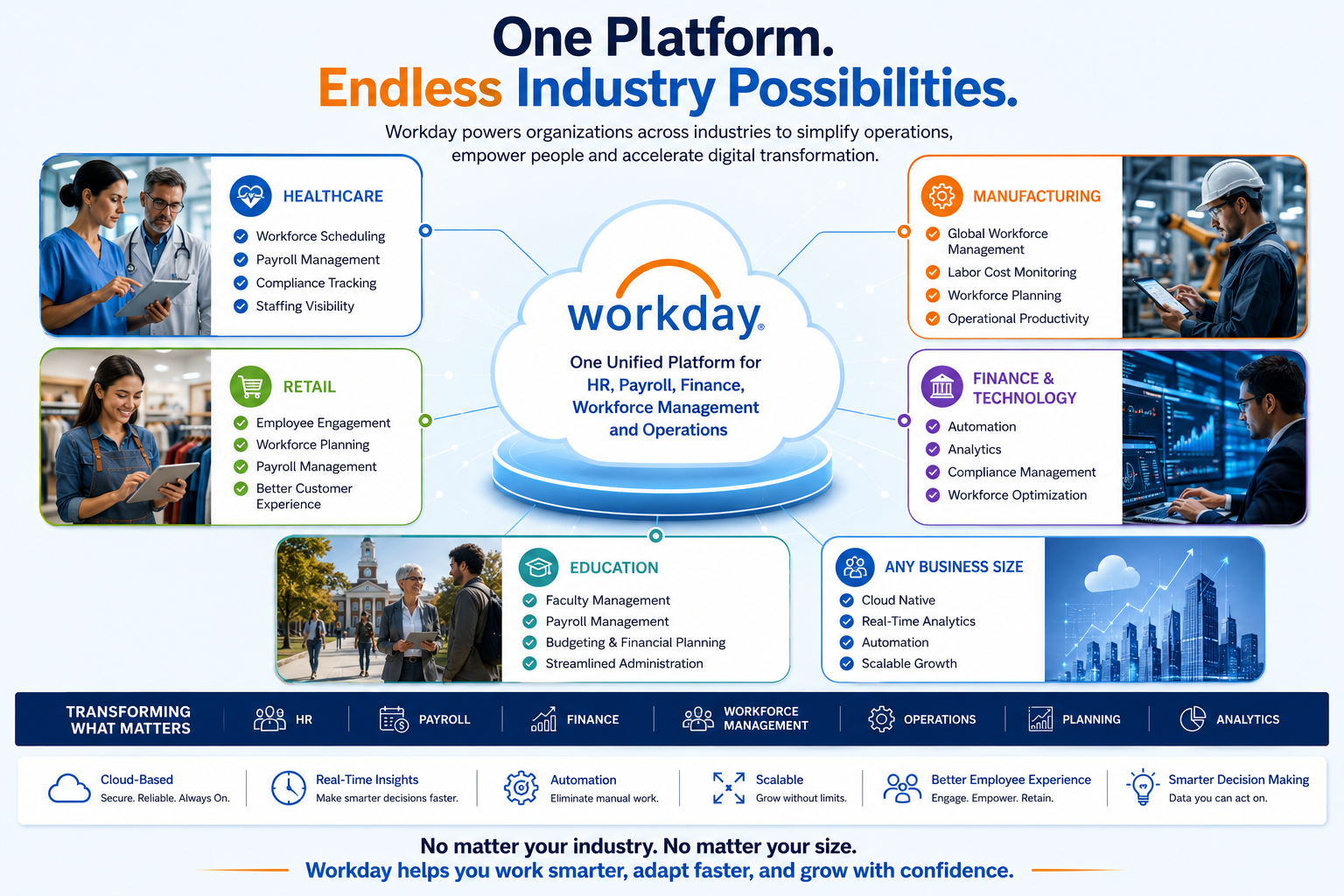 One Platform.
Endless Industry Possibilities.

Workday powers organizations across industries to simplify operations, empower people and accelerate digital transformation.

HEALTHCARE
Workforce Scheduling
Payroll Management
Compliance Tracking
Staffing Visibility

RETAIL
Employee Engagement
Workforce Planning
Payroll Management
Better Customer Experience

workday.
One Unified Platform for HR, Payroll, Finance, Workforce Management and Operations

MANUFACTURING
Global Workforce Management
Labor Cost Monitoring
Workforce Planning
Operational Productivity

FINANCE & TECHNOLOGY
Automation
Analytics
Compliance Management
Workforce Optimization

EDUCATION
Faculty Management
Payroll Management
Budgeting & Financial Planning
Streamlined Administration

ANY BUSINESS SIZE
Cloud Native
Real-Time Analytics
Automation
Scalable Growth

TRANSFORMING WHAT MATTERS
HR
PAYROLL
FINANCE
WORKFORCE MANAGEMENT
OPERATIONS
PLANNING
ANALYTICS

Cloud-Based
Secure. Reliable. Always On.
Real-Time Insights
Make smarter decisions faster.
Automation
Eliminate manual work.
Scalable
Grow without limits.
Better Employee Experience
Engage. Empower. Retain.
Smarter Decision Making
Data you can act on.

No matter your industry. No matter your size.
Workday helps you work smarter, adapt faster, and grow with confidence.